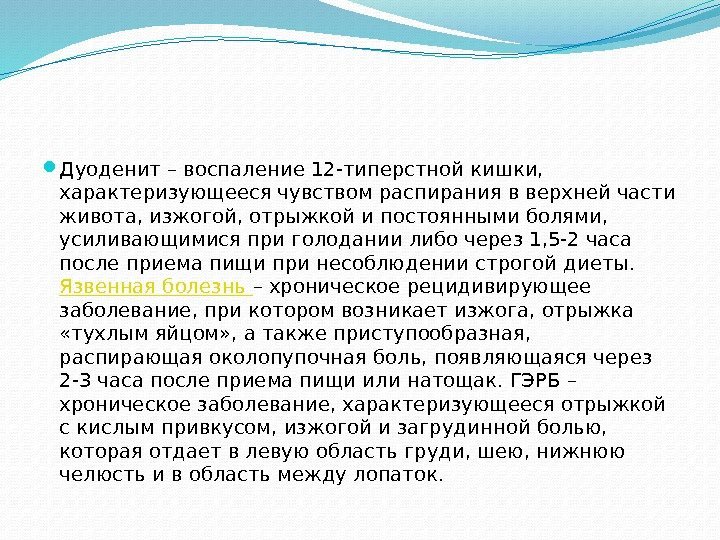 Дуоденит – воспаление 12-типерстной кишки, характеризующееся чувством распирания в верхней части живота, изжогой, отрыжкой и постоянными болями, усиливающимися при голодании либо через 1,5-2 часа после приема пищи при несоблюдении строгой диеты. Язвенная болезнь – хроническое рецидивирующее заболевание, при котором возникает изжога, отрыжка «тухлым яйцом», а также приступообразная, распирающая околопупочная боль, появляющаяся через 2-3 часа после приема пищи или натощак. ГЭРБ – хроническое заболевание, характеризующееся отрыжкой с кислым привкусом, изжогой и загрудинной болью, которая отдает в левую область груди, шею, нижнюю челюсть и в область между лопаток.